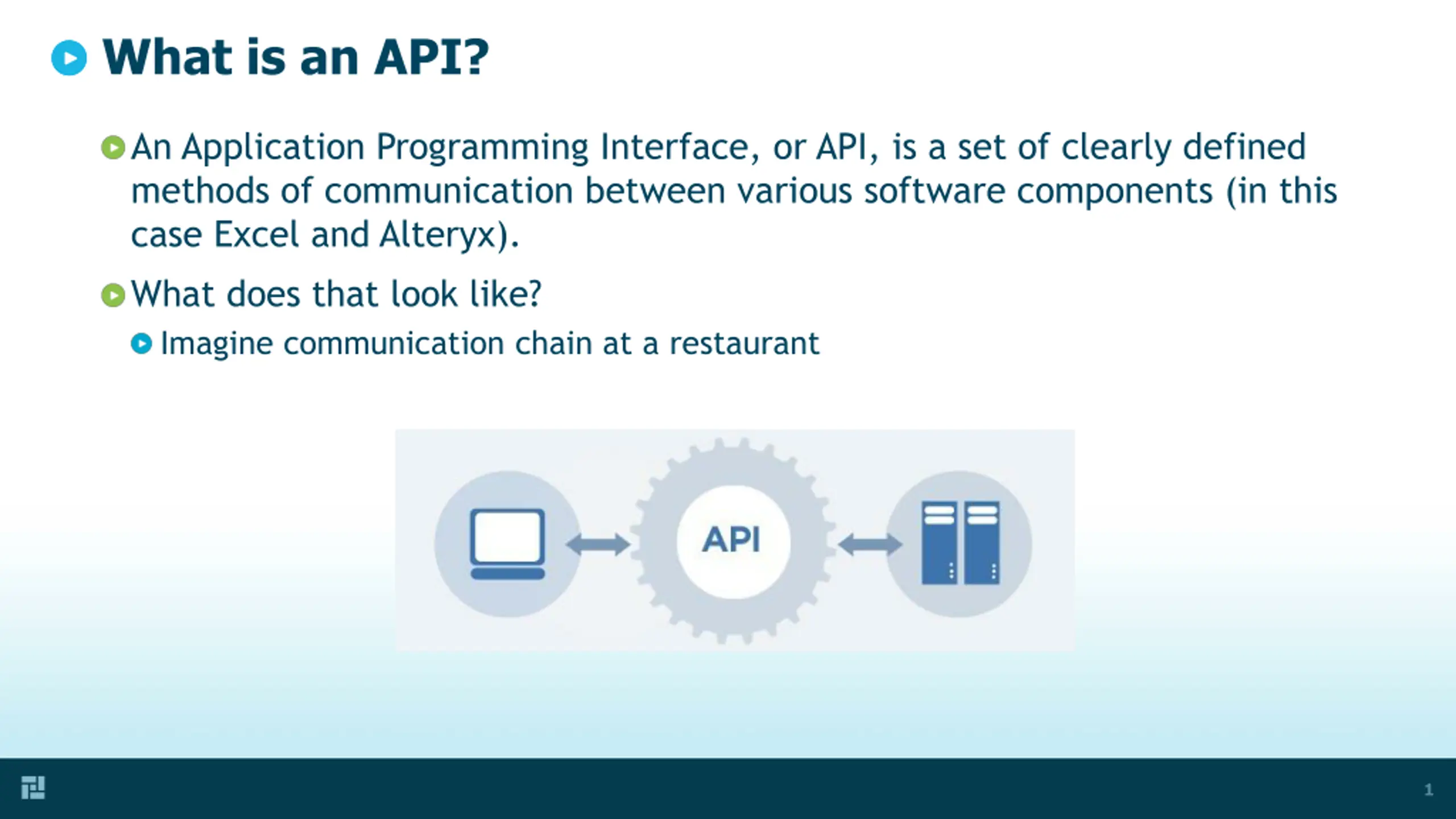 What is an API?

An Application Programming Interface, or API, is a set of clearly defined methods of communication between various software components (in this case Excel and Alteryx).

What does that look like?

Imagine communication chain at a restaurant

API

1